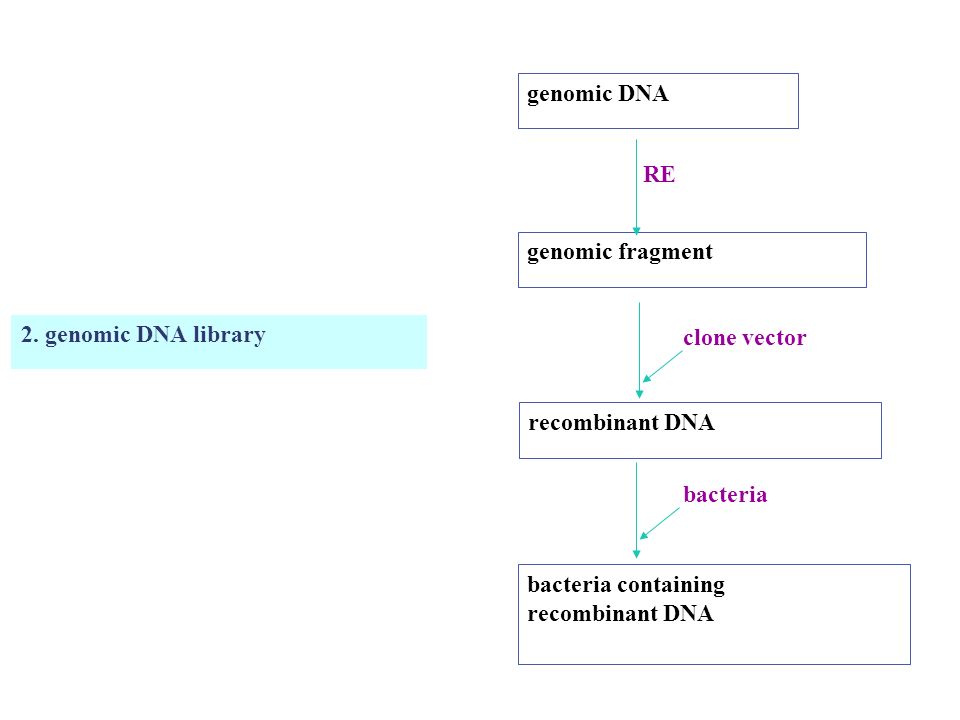 2. genomic DNA library

genomic DNA

RE

genomic fragment

clone vector

recombinant DNA

bacteria

bacteria containing recombinant DNA